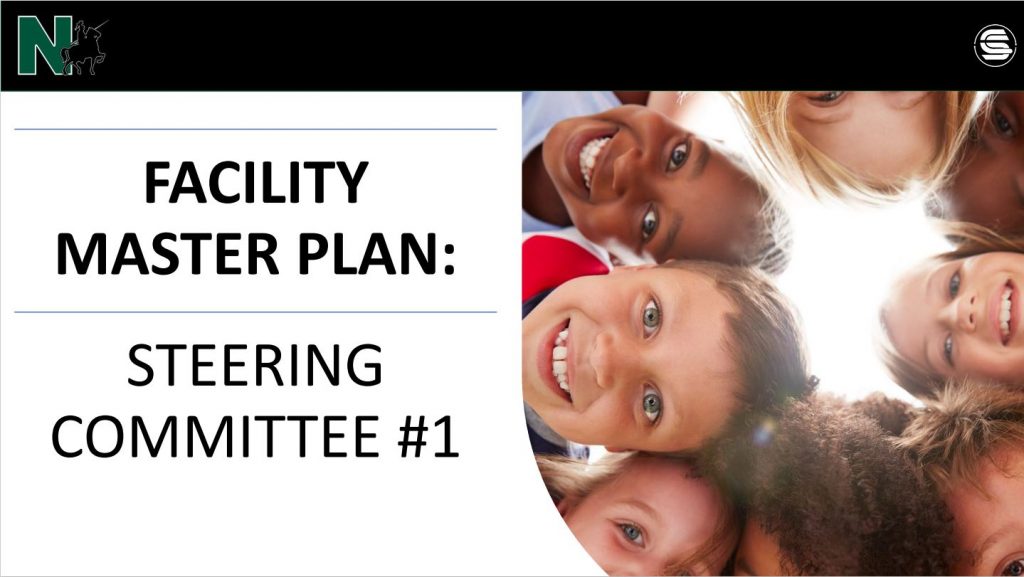 N

FACILITY MASTER PLAN:

STEERING COMMITTEE #1